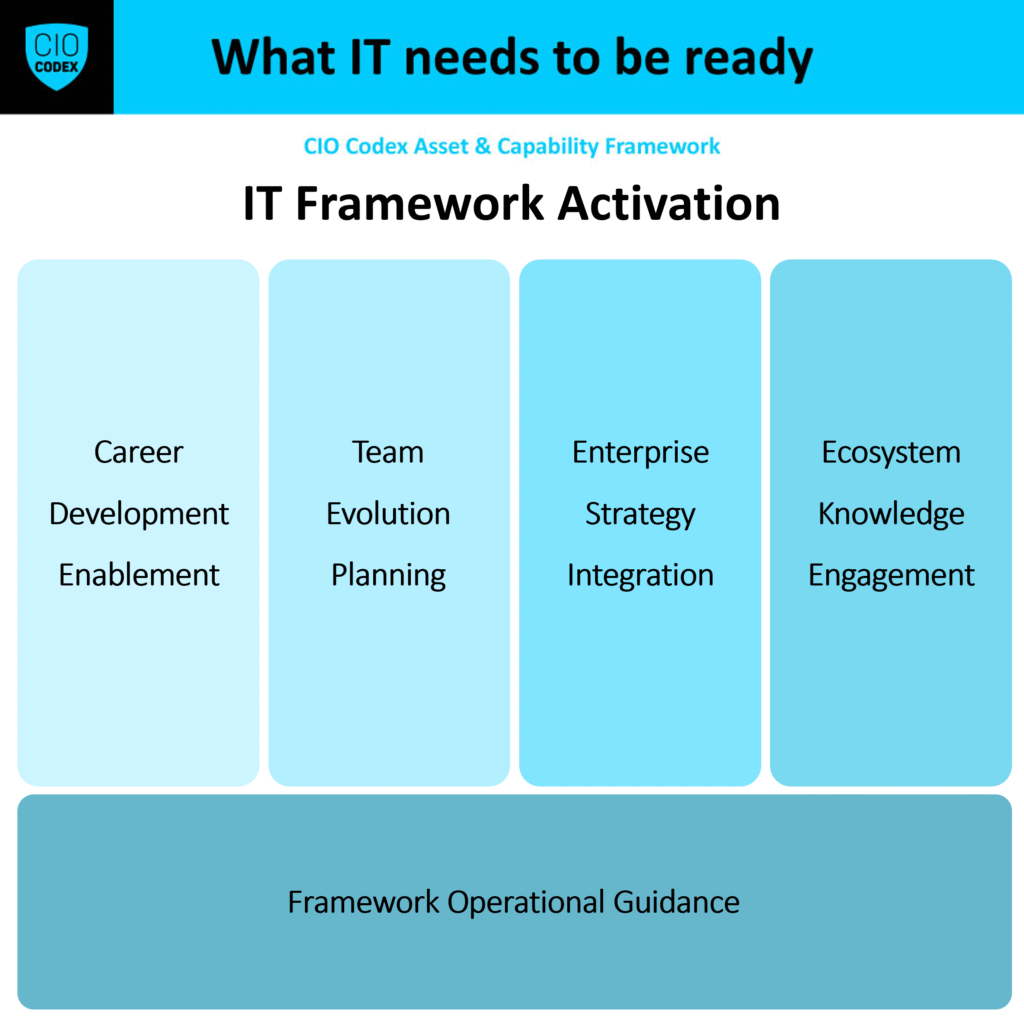 CIO CODEX

What IT needs to be ready

CIO Codex Asset & Capability Framework

IT Framework Activation

Career Development Enablement

Team Evolution Planning

Enterprise Strategy Integration

Ecosystem Knowledge Engagement

Framework Operational Guidance